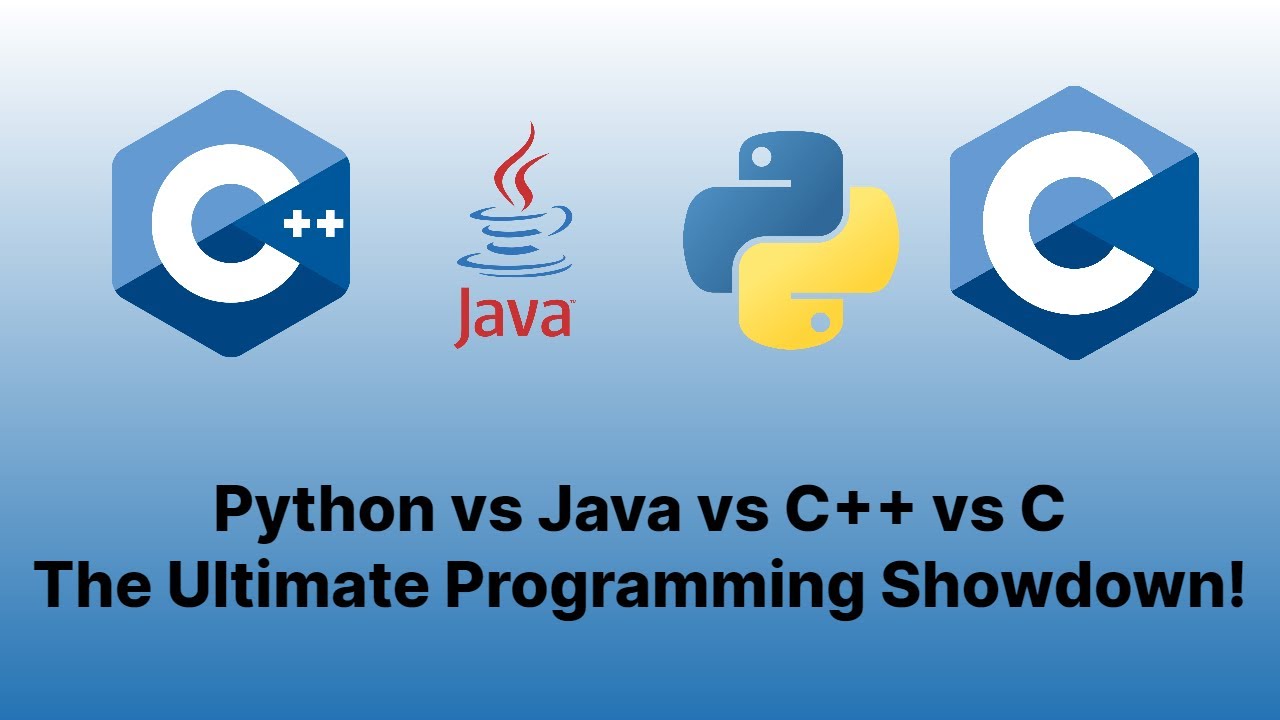 C++

Java

C

Python vs Java vs C++ vs C
The Ultimate Programming Showdown!